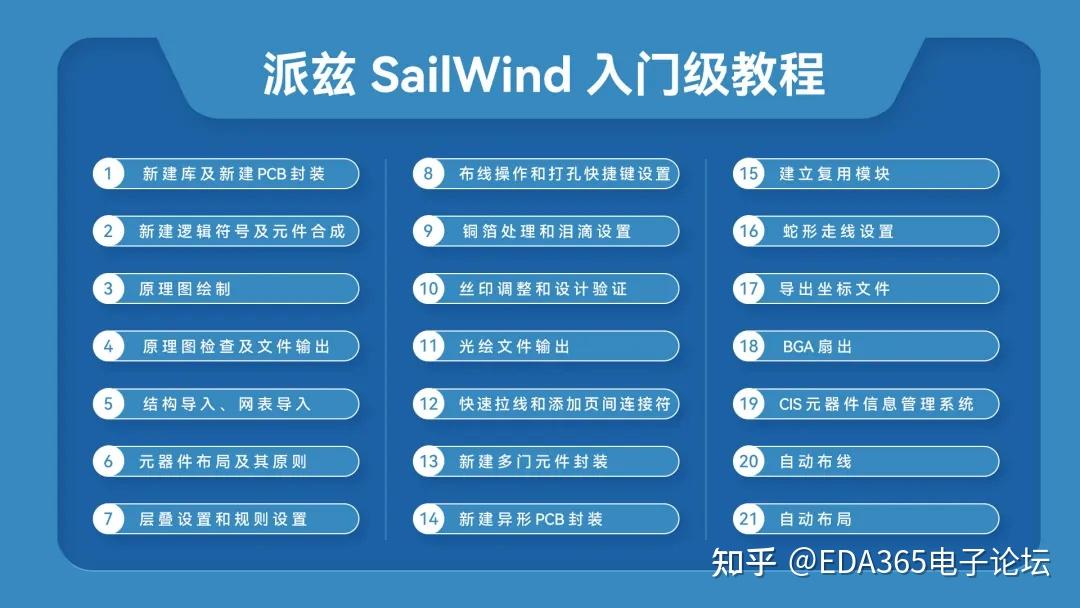 派兹 SailWind 入门级教程

1 新建库及新建PCB封装
2 新建逻辑符号及元件合成
3 原理图绘制
4 原理图检查及文件输出
5 结构导入、网表导入
6 元器件布局及其原则
7 层叠设置和规则设置

8 布线操作和打孔快捷键设置
9 铜箔处理和泪滴设置
10 丝印调整和设计验证
11 光绘文件输出
12 快速拉线和添加页间连接符
13 新建多门元件封装
14 新建异形PCB封装

15 建立复用模块
16 蛇形走线设置
17 导出坐标文件
18 BGA扇出
19 CIS元器件信息管理系统
20 自动布线
21 自动布局

知乎 @EDA365电子论坛